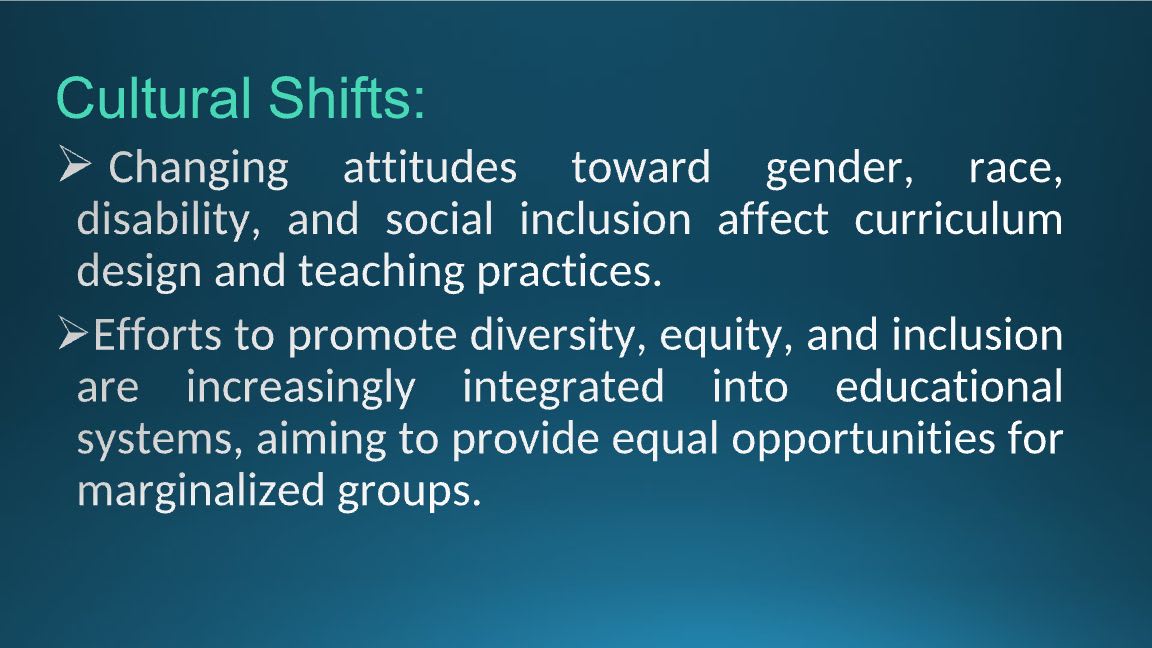 Cultural Shifts:

➢ Changing attitudes toward gender, race, disability, and social inclusion affect curriculum design and teaching practices.

➢ Efforts to promote diversity, equity, and inclusion are increasingly integrated into educational systems, aiming to provide equal opportunities for marginalized groups.